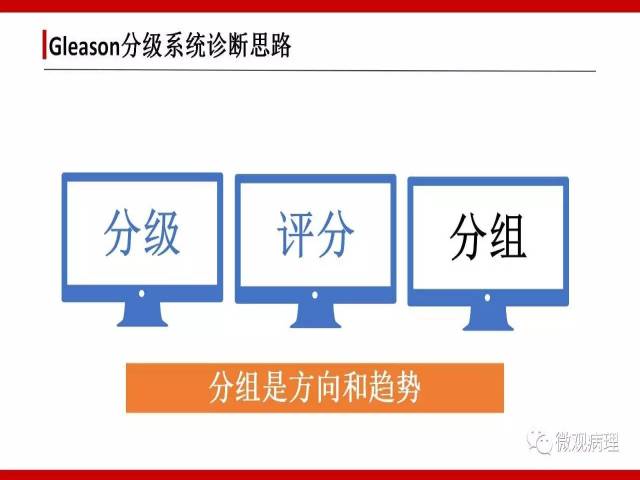 Gleason分级系统诊断思路

分级

评分

分组

分组是方向和趋势

微观病理